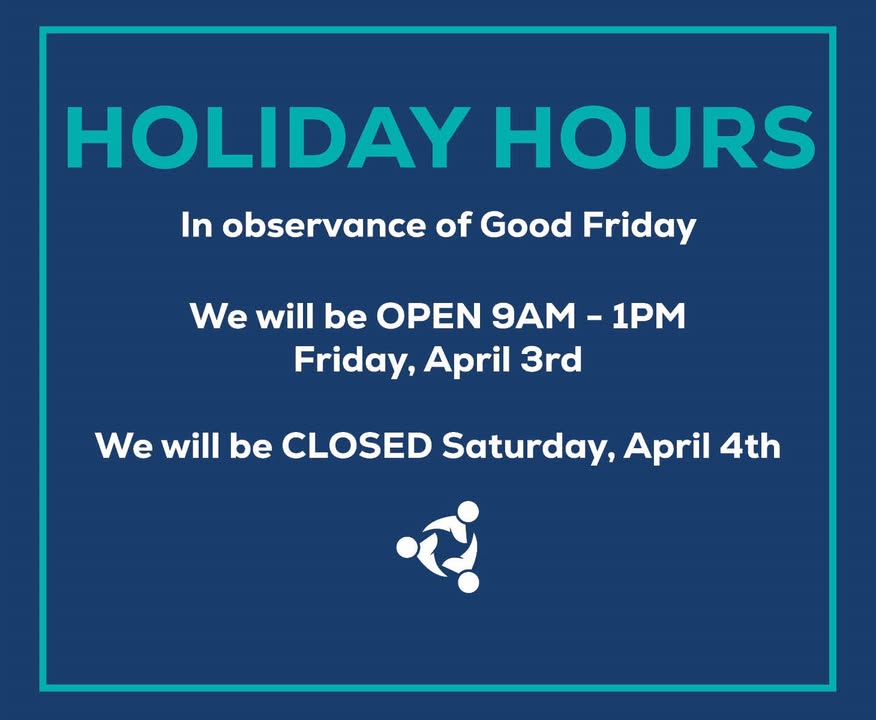 HOLIDAY HOURS

In observance of Good Friday

We will be OPEN 9AM - 1PM
Friday, April 3rd

We will be CLOSED Saturday, April 4th